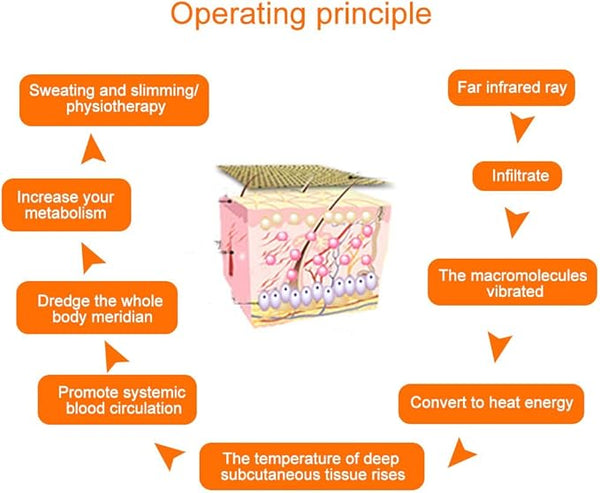 Operating principle

Far infrared ray

Infiltrate

The macromolecules vibrated

Convert to heat energy

The temperature of deep subcutaneous tissue rises

Promote systemic blood circulation

Dredge the whole body meridian

Increase your metabolism

Sweating and slimming/ physiotherapy